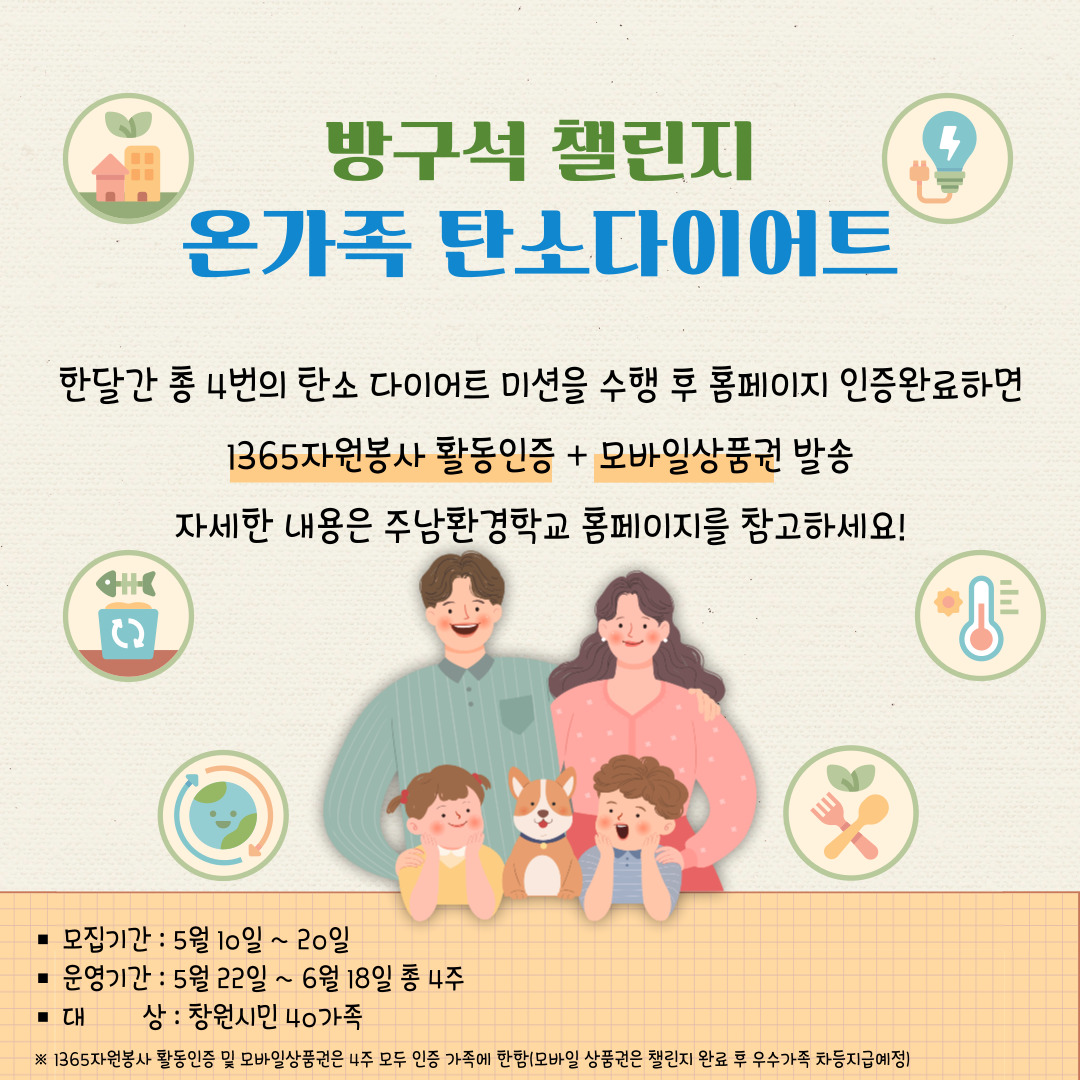 방구석 챌린지
온가족 탄소다이어트

한달간 총 4번의 탄소 다이어트 미션을 수행 후 홈페이지 인증완료하면

1365자원봉사 활동인증 + 모바일상품권 발송

자세한 내용은 주남환경학교 홈페이지를 참고하세요!

▪ 모집기간 : 5월 10일 ~ 20일
▪ 운영기간 : 5월 22일 ~ 6월 18일 총 4주
▪ 대 상 : 창원시민 40가족

※ 1365자원봉사 활동인증 및 모바일상품권은 4주 모두 인증 가족에 한함(모바일 상품권은 챌린지 완료 후 우수가족 차등지급예정)